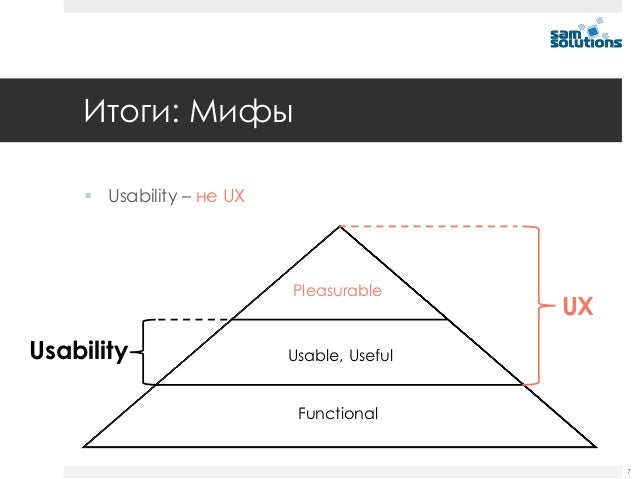 sam solutions

Итоги: Мифы

Usability – не UX

Pleasurable

UX

Usability

Usable, Useful

Functional

7